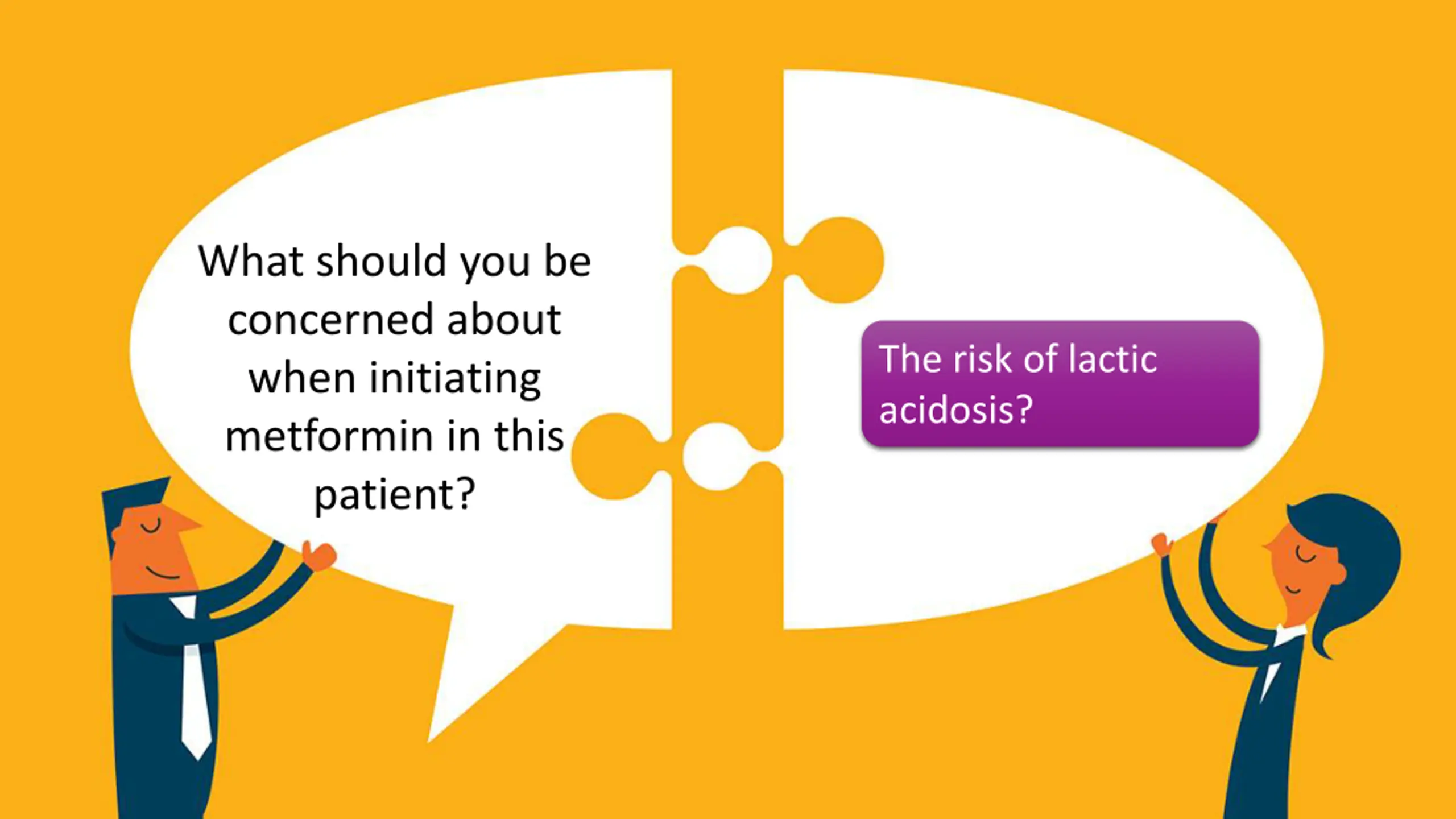 What should you be concerned about when initiating metformin in this patient?

The risk of lactic acidosis?